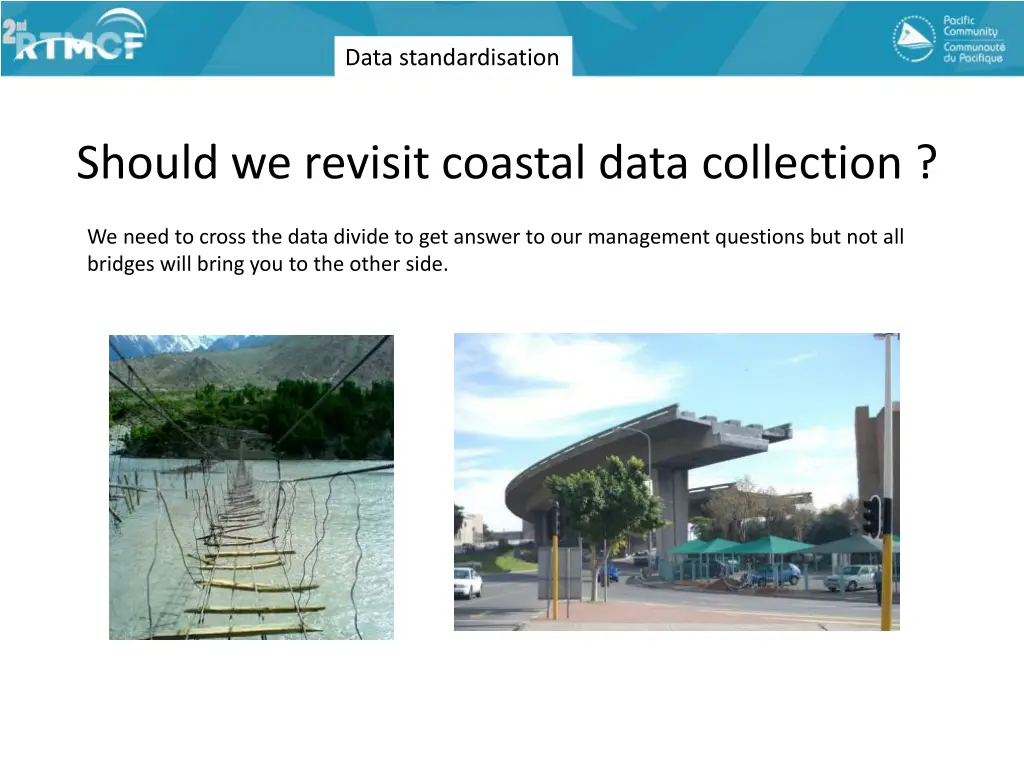 2nd RTMCF

Data standardisation

Pacific Community
Communauté du Pacifique

Should we revisit coastal data collection ?

We need to cross the data divide to get answer to our management questions but not all bridges will bring you to the other side.